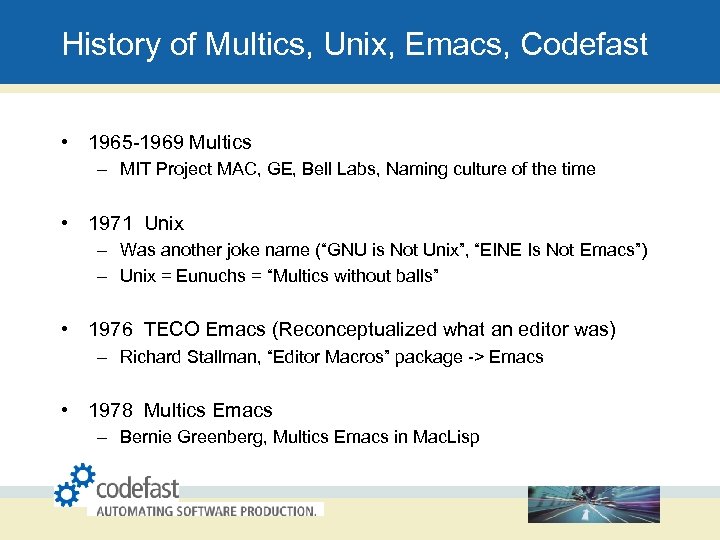 History of Multics, Unix, Emacs, Codefast

• 1965-1969 Multics
– MIT Project MAC, GE, Bell Labs, Naming culture of the time

• 1971 Unix
– Was another joke name (“GNU is Not Unix”, “EINE Is Not Emacs”)
– Unix = Eunuchs = “Multics without balls”

• 1976 TECO Emacs (Reconceptualized what an editor was)
– Richard Stallman, “Editor Macros” package -> Emacs

• 1978 Multics Emacs
– Bernie Greenberg, Multics Emacs in MacLisp

codefast
AUTOMATING SOFTWARE PRODUCTION.